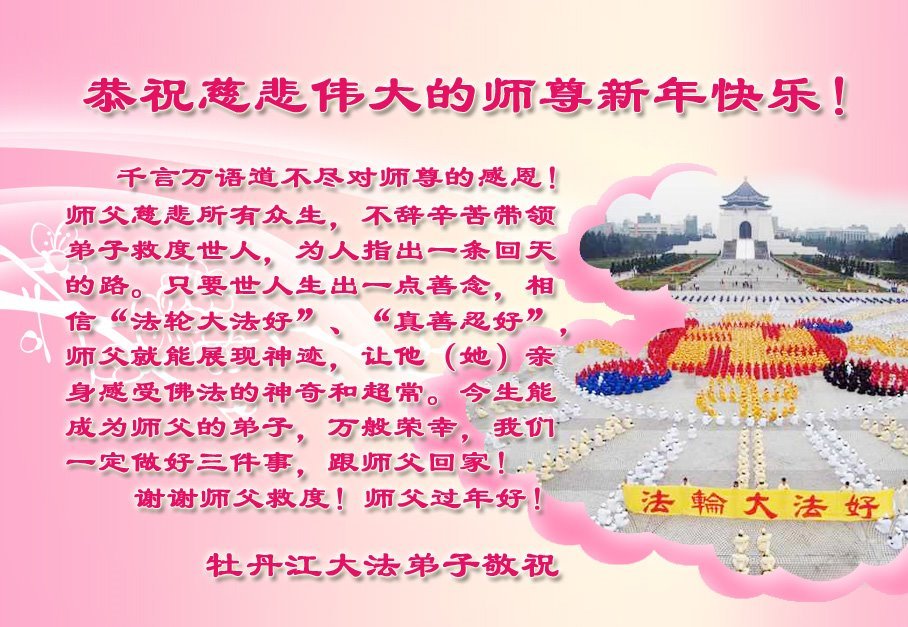 恭祝慈悲伟大的师尊新年快乐！

千言万语道不尽对师尊的感恩！师父慈悲所有众生，不辞辛苦带领弟子救度世人，为人指出一条回天的路。只要世人生出一点善念，相信“法轮大法好”、“真善忍好”，师父就能展现神迹，让他（她）亲身感受佛法的神奇和超常。今生能成为师父的弟子，万般荣幸，我们一定做好三件事，跟师父回家！

谢谢师父救度！师父过年好！

牡丹江大法弟子敬祝

法輪大法好